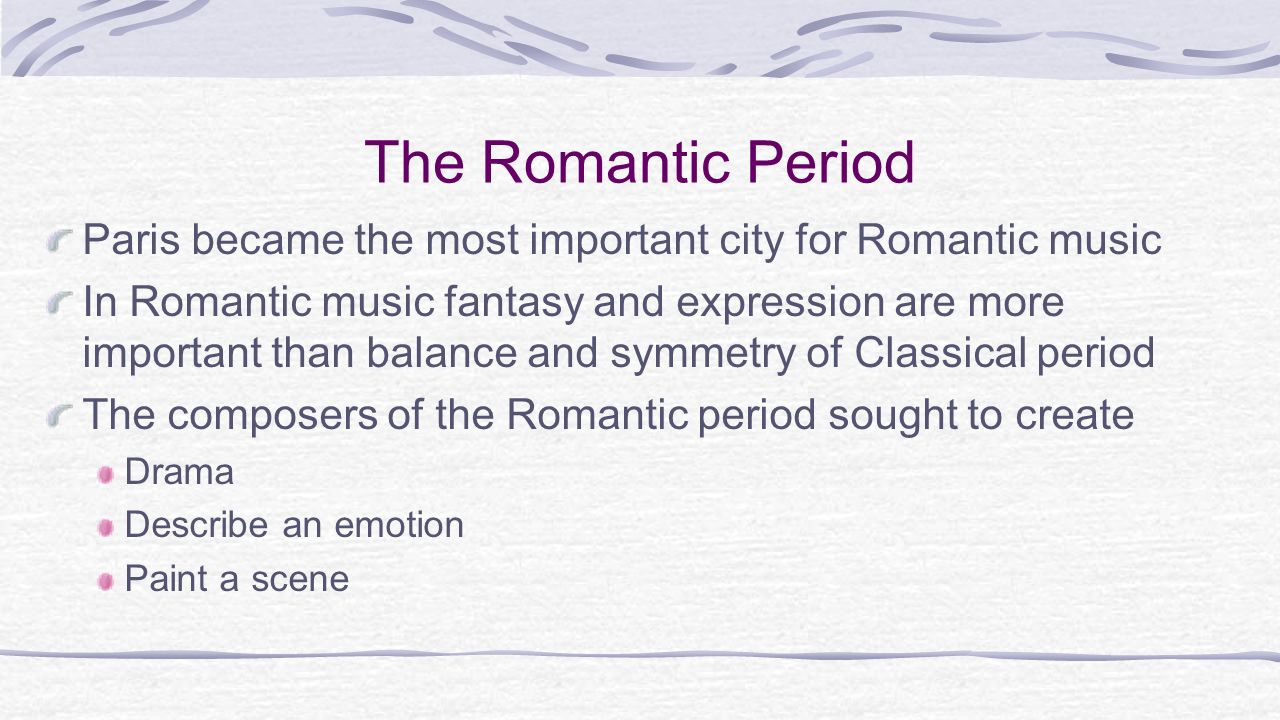 The Romantic Period

Paris became the most important city for Romantic music

In Romantic music fantasy and expression are more important than balance and symmetry of Classical period

The composers of the Romantic period sought to create

Drama

Describe an emotion

Paint a scene